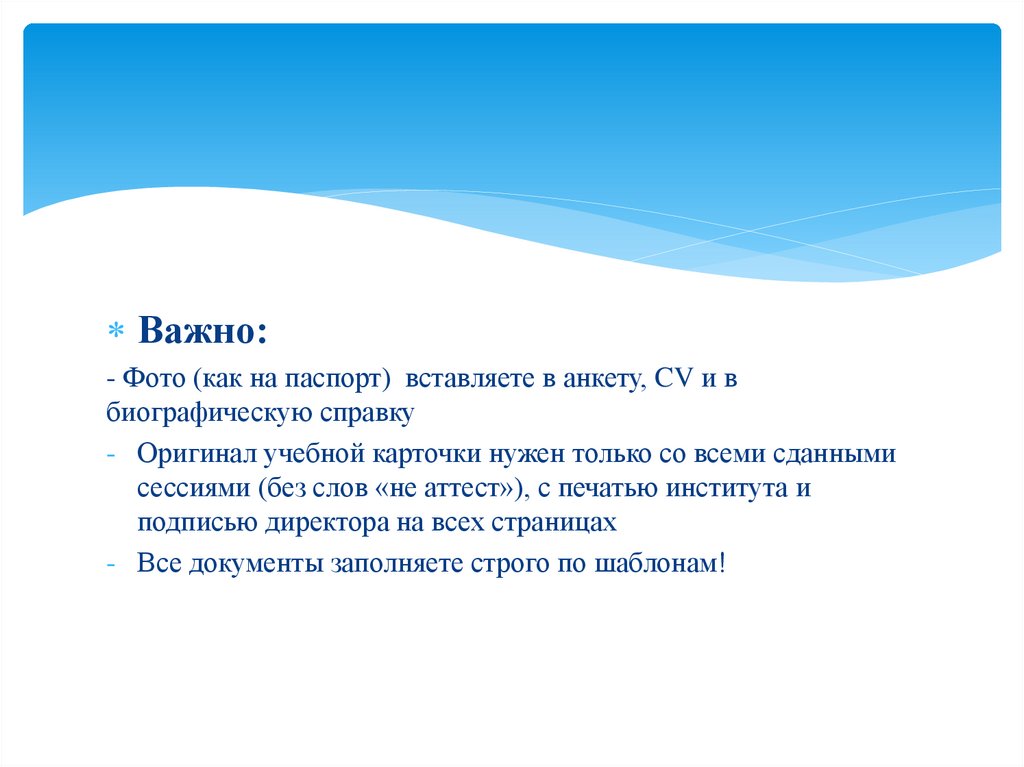 * Важно:

- Фото (как на паспорт) вставляете в анкету, CV и в биографическую справку

- Оригинал учебной карточки нужен только со всеми сданными сессиями (без слов «не аттест»), с печатью института и подписью директора на всех страницах

- Все документы заполняете строго по шаблонам!